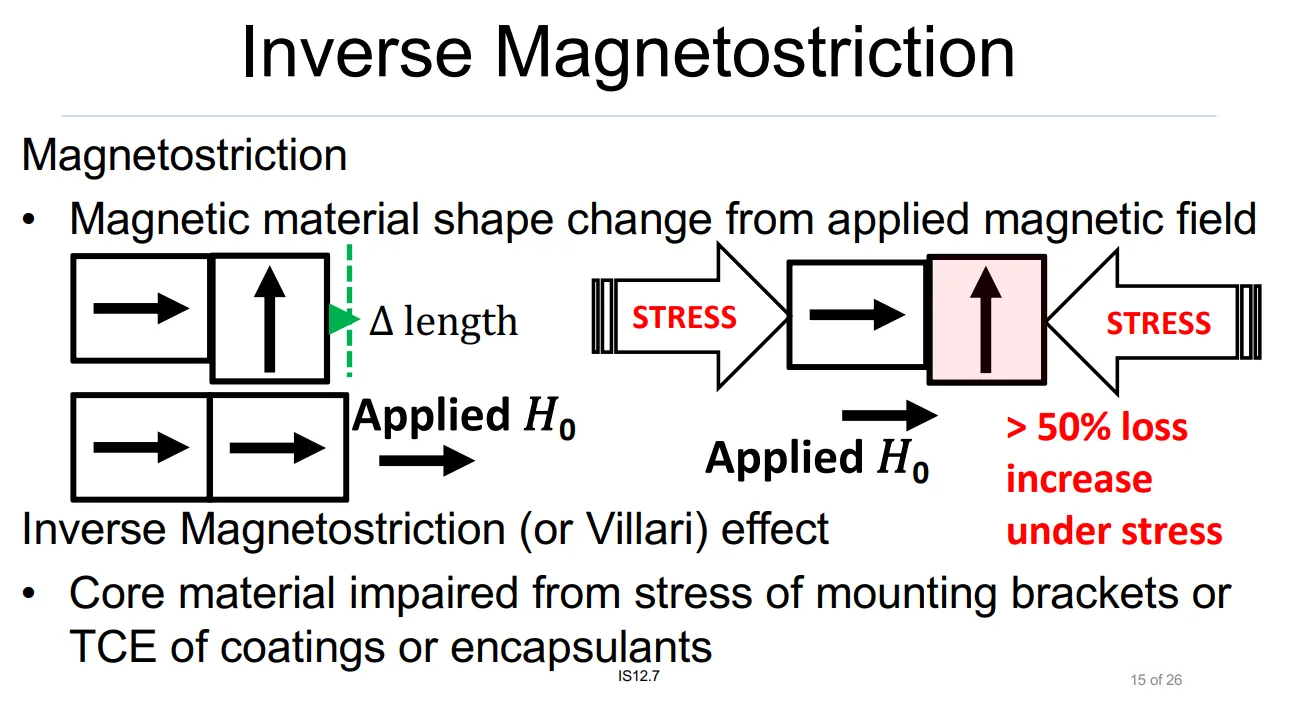 Inverse Magnetostriction

Magnetostriction

• Magnetic material shape change from applied magnetic field

$\Delta$ length

Applied $H_0$

STRESS

STRESS

Applied $H_0$

> 50% loss increase under stress

Inverse Magnetostriction (or Villari) effect

• Core material impaired from stress of mounting brackets or TCE of coatings or encapsulants

IS12.7

15 of 26